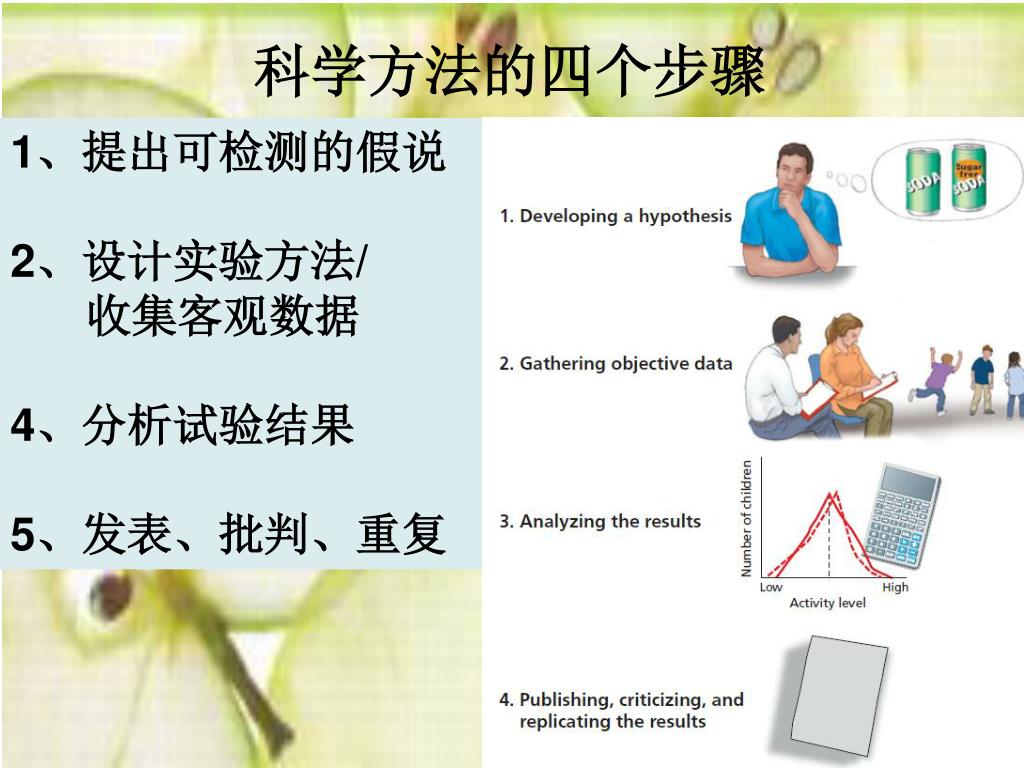 科学方法的四个步骤

1、提出可检测的假说

2、设计实验方法/ 收集客观数据

4、分析试验结果

5、发表、批判、重复

1. Developing a hypothesis

SODA

Sugar free SODA

2. Gathering objective data

3. Analyzing the results

Number of children

Low

High

Activity level

4. Publishing, criticizing, and replicating the results